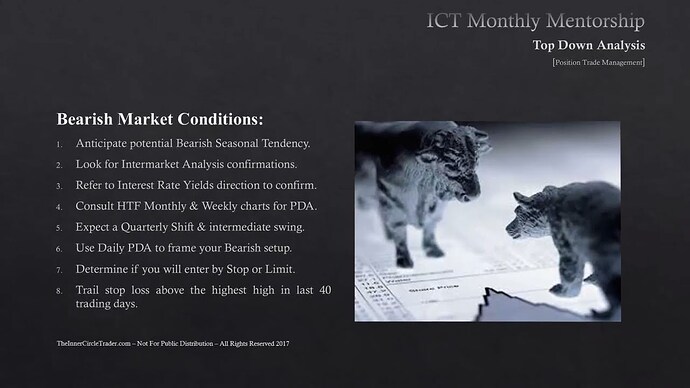 ICT Monthly Mentorship

Top Down Analysis

[Position Trade Management]

Bearish Market Conditions:

1. Anticipate potential Bearish Seasonal Tendency.
2. Look for Intermarket Analysis confirmations.
3. Refer to Interest Rate Yields direction to confirm.
4. Consult HTF Monthly & Weekly charts for PDA.
5. Expect a Quarterly Shift & intermediate swing.
6. Use Daily PDA to frame your Bearish setup.
7. Determine if you will enter by Stop or Limit.
8. Trail stop loss above the highest high in last 40 trading days.

TheInnerCircleTrader.com – Not For Public Distribution – All Rights Reserved 2017